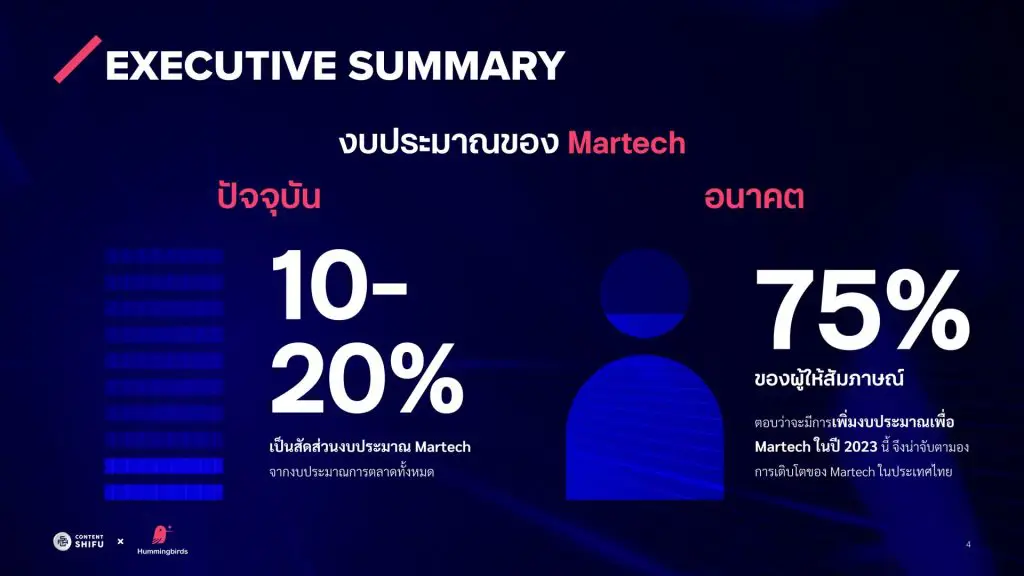 EXECUTIVE SUMMARY

งบประมาณของ Martech

ปัจจุบัน

10-20%

เป็นสัดส่วนงบประมาณ Martech
จากงบประมาณการตลาดทั้งหมด

อนาคต

75%

ของผู้ให้สัมภาษณ์

ตอบว่าจะมีการเพิ่มงบประมาณเพื่อ Martech ในปี 2023 นี้ จึงน่าจับตามองการเติบโตของ Martech ในประเทศไทย

CONTENT SHIFU × Hummingbirds

4